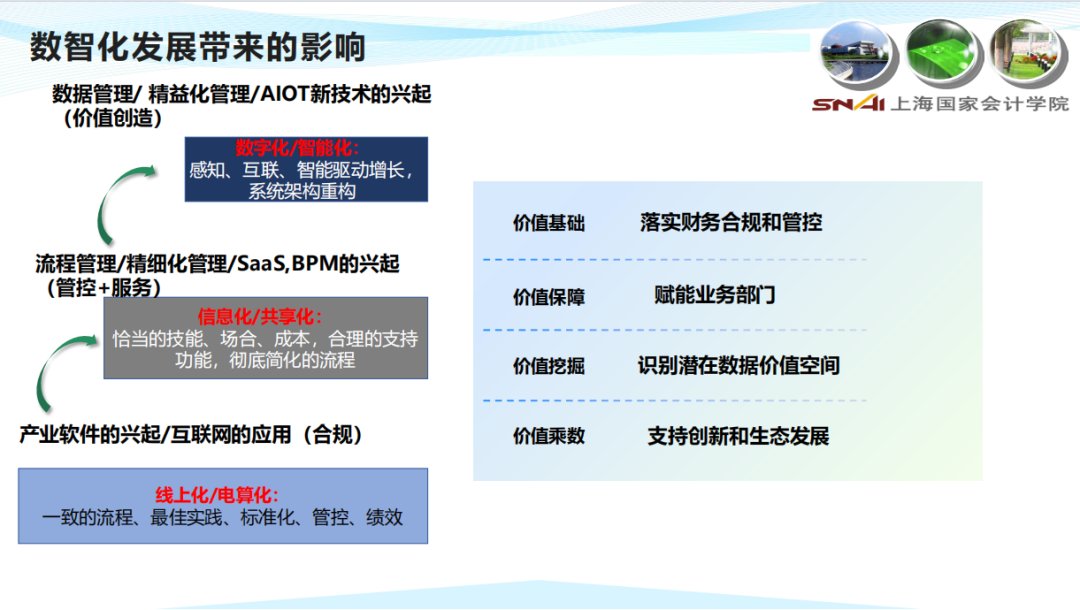 数智化发展带来的影响

SNAI 上海国家会计学院

数据管理/ 精益化管理/AIOT新技术的兴起（价值创造）

数字化/智能化：
感知、互联、智能驱动增长，系统架构重构

流程管理/精细化管理/SaaS,BPM的兴起（管控+服务）

信息化/共享化：
恰当的技能、场合、成本，合理的支持功能，彻底简化的流程

产业软件的兴起/互联网的应用（合规）

线上化/电算化：
一致的流程、最佳实践、标准化、管控、绩效

价值基础　落实财务合规和管控

价值保障　赋能业务部门

价值挖掘　识别潜在数据价值空间

价值乘数　支持创新和生态发展